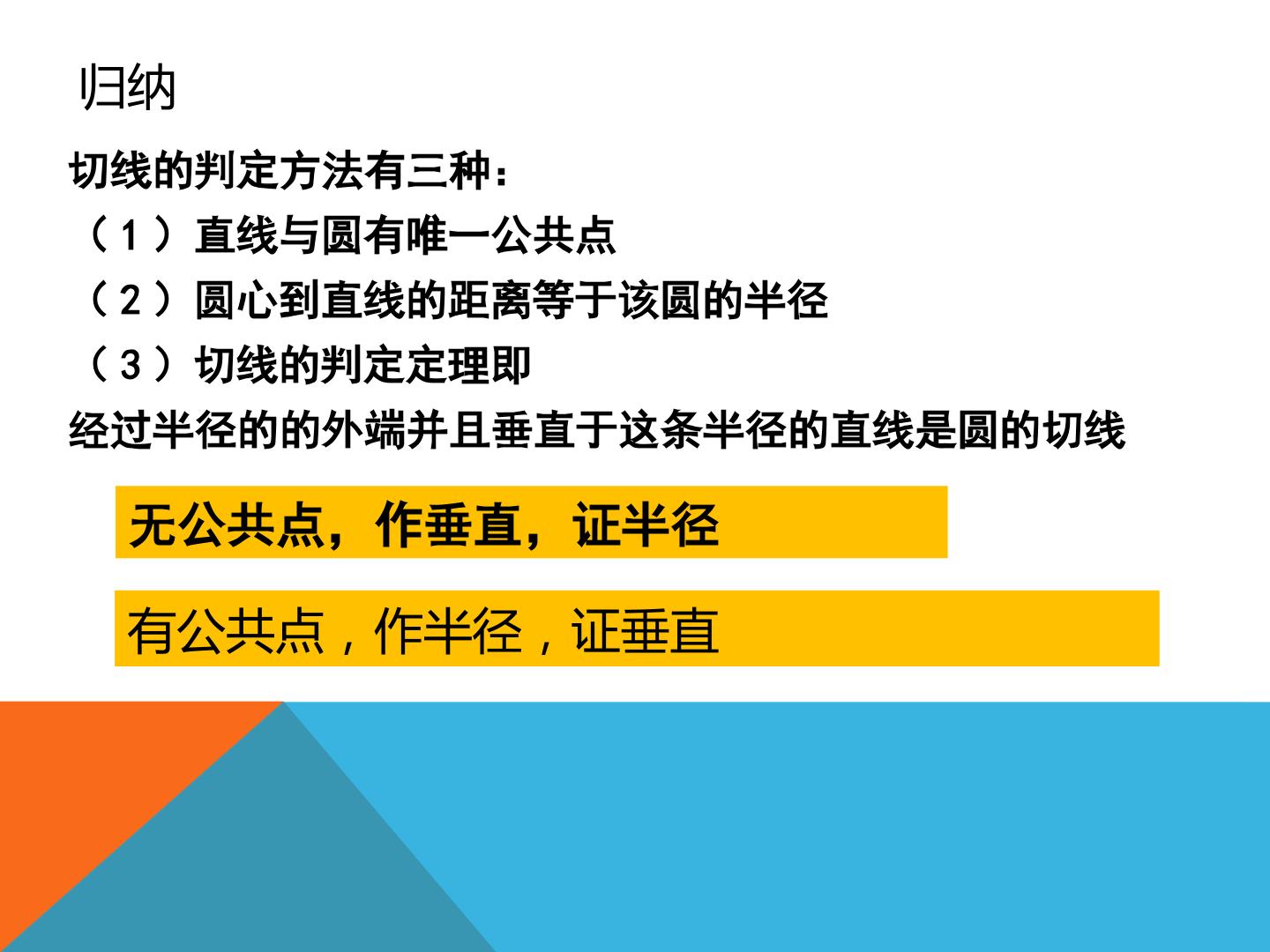 归纳

切线的判定方法有三种:

（1）直线与圆有唯一公共点

（2）圆心到直线的距离等于该圆的半径

（3）切线的判定定理即

经过半径的的外端并且垂直于这条半径的直线是圆的切线

无公共点，作垂直，证半径

有公共点，作半径，证垂直